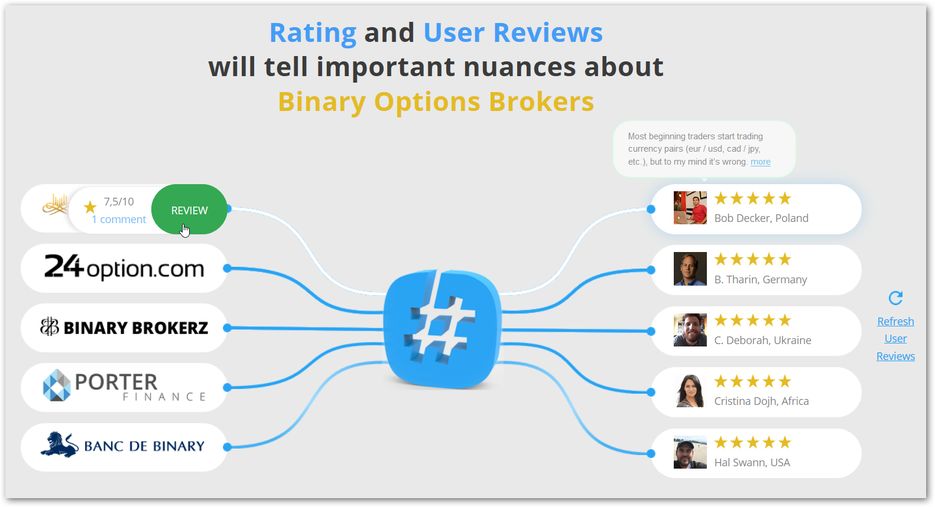 Rating and User Reviews will tell important nuances about Binary Options Brokers

Most beginning traders start trading currency pairs (eur / usd, cad / jpy, etc.), but to my mind it's wrong. more

7,5/10
1 comment
REVIEW

24option.com

BINARY BROKERZ

PORTER FINANCE

BANC DE BINARY

★★★★★
Bob Decker, Poland

★★★★★
B. Tharin, Germany

★★★★★
C. Deborah, Ukraine

★★★★★
Cristina Dojh, Africa

★★★★★
Hal Swann, USA

Refresh User Reviews